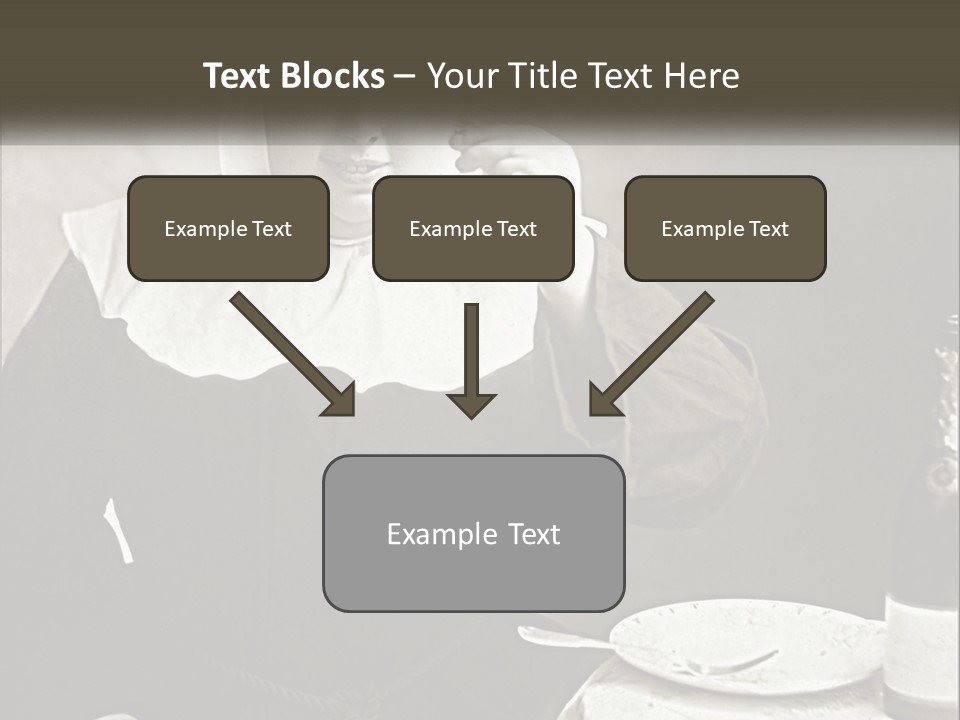 Text Blocks – Your Title Text Here

Example Text

Example Text

Example Text

Example Text